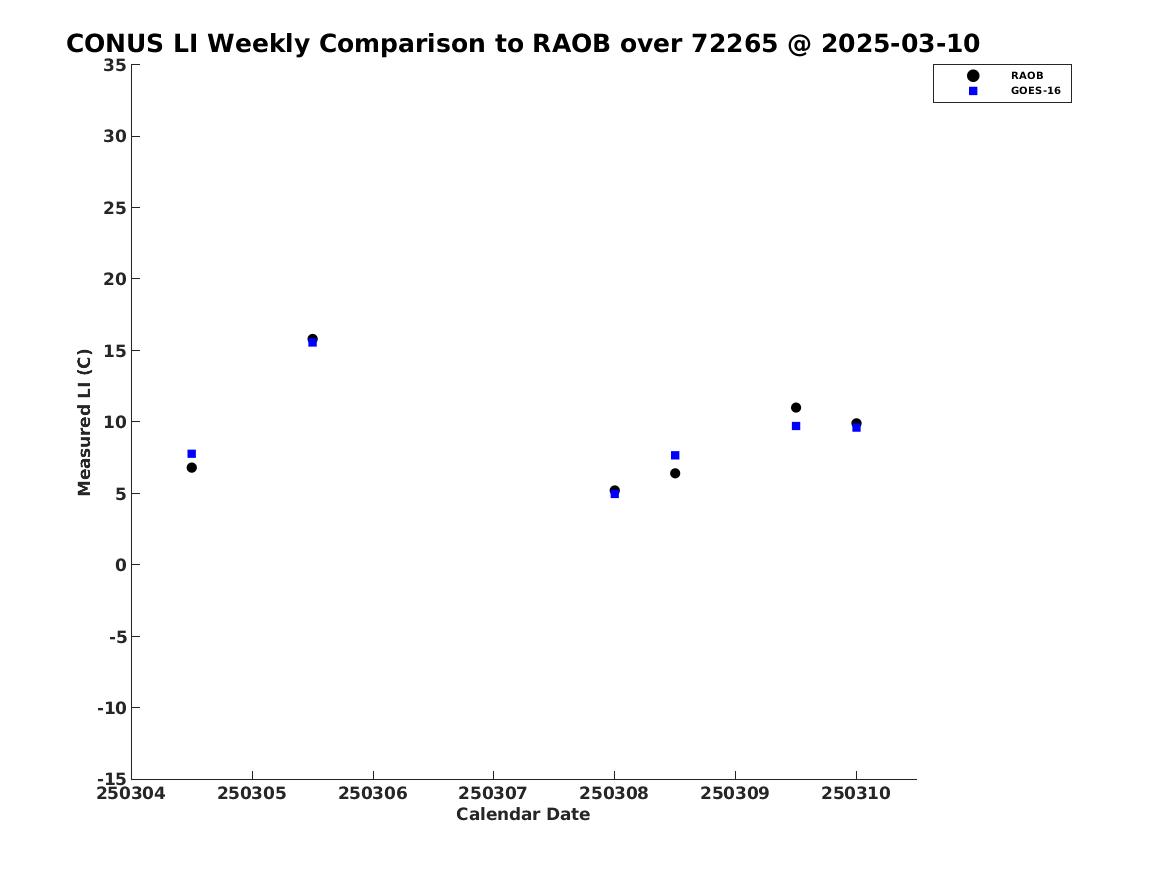 CONUS LI Weekly Comparison to RAOB over 72265 @ 2025-03-10

RAOB
GOES-16

Measured LI (C)

35
30
25
20
15
10
5
0
-5
-10
-15

250304 250305 250306 250307 250308 250309 250310

Calendar Date